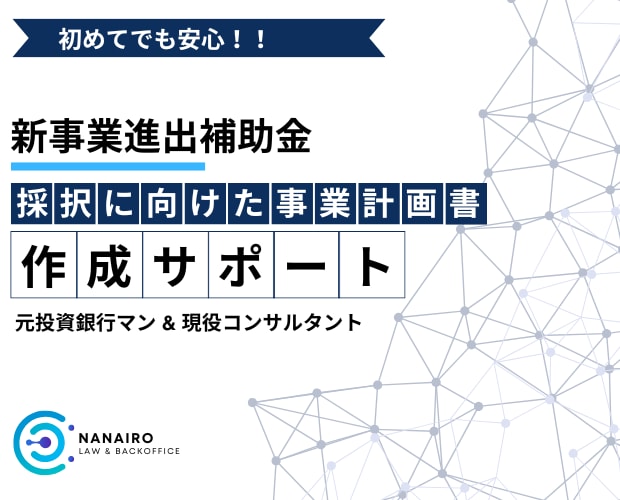 初めてでも安心！！

新事業進出補助金

採択に向けた事業計画書

作成サポート

元投資銀行マン & 現役コンサルタント

NANAIRO
LAW & BACKOFFICE